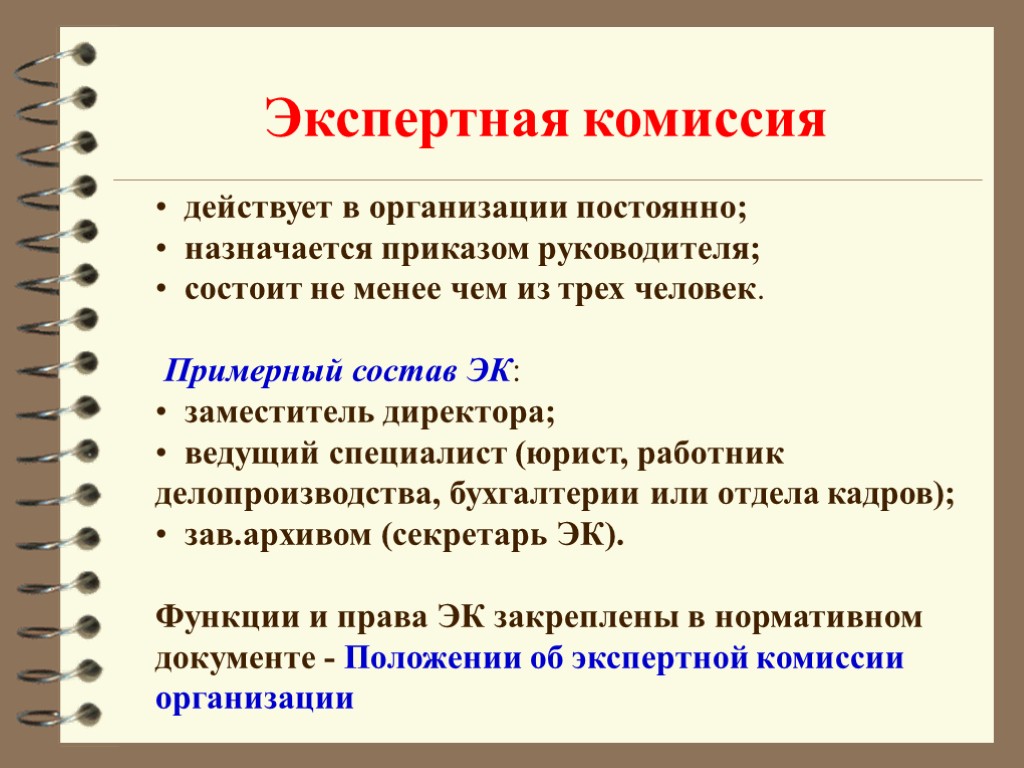 Экспертная комиссия

• действует в организации постоянно;
• назначается приказом руководителя;
• состоит не менее чем из трех человек.

Примерный состав ЭК:
• заместитель директора;
• ведущий специалист (юрист, работник делопроизводства, бухгалтерии или отдела кадров);
• зав.архивом (секретарь ЭК).

Функции и права ЭК закреплены в нормативном документе - Положении об экспертной комиссии организации